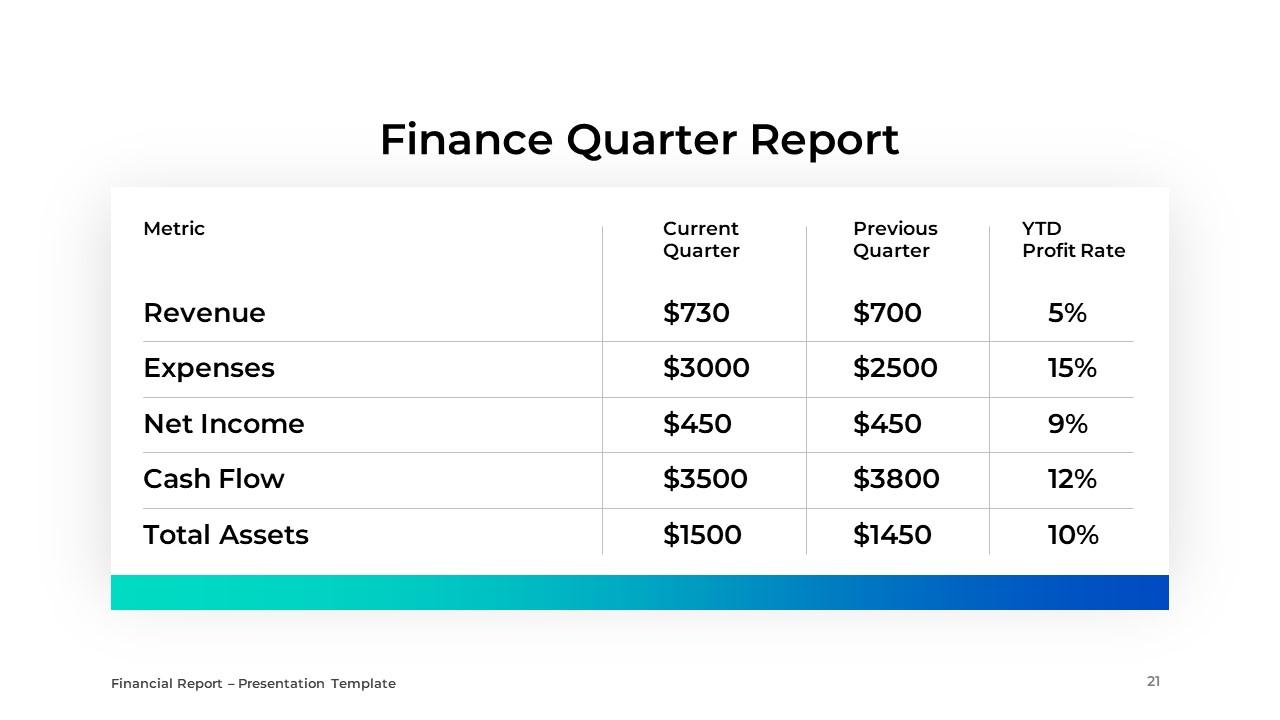 Finance Quarter Report

| Metric | Current Quarter | Previous Quarter | YTD Profit Rate |
|---|---|---|---|
| Revenue | \$730 | \$700 | 5% |
| Expenses | \$3000 | \$2500 | 15% |
| Net Income | \$450 | \$450 | 9% |
| Cash Flow | \$3500 | \$3800 | 12% |
| Total Assets | \$1500 | \$1450 | 10% |

Financial Report – Presentation Template

21